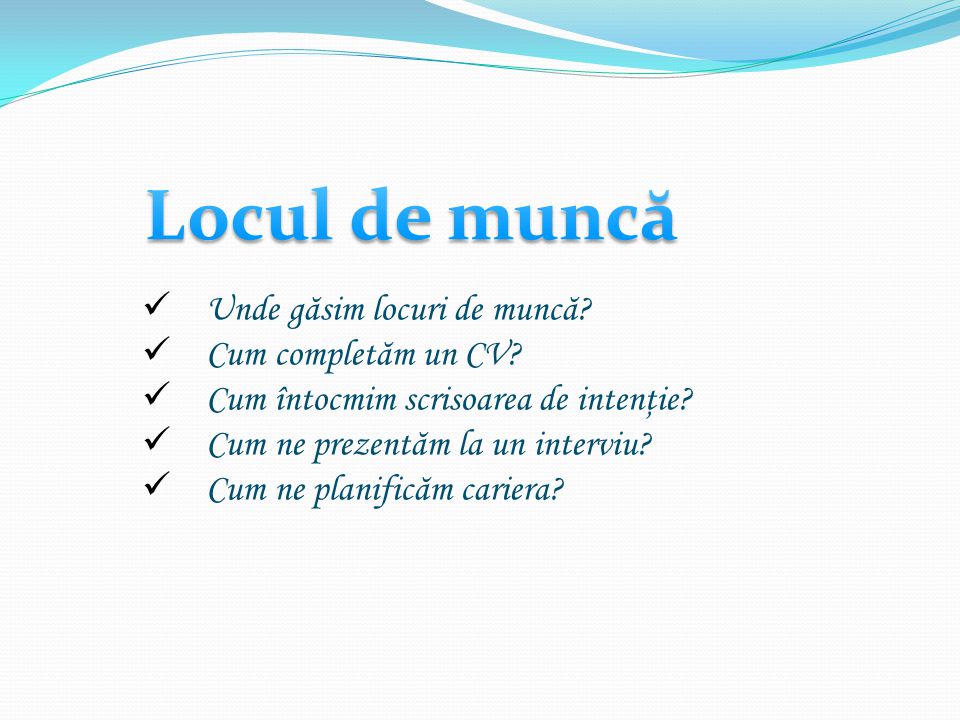 Locul de muncă

✓ Unde găsim locuri de muncă?
✓ Cum completăm un CV?
✓ Cum întocmim scrisoarea de intenție?
✓ Cum ne prezentăm la un interviu?
✓ Cum ne planificăm cariera?